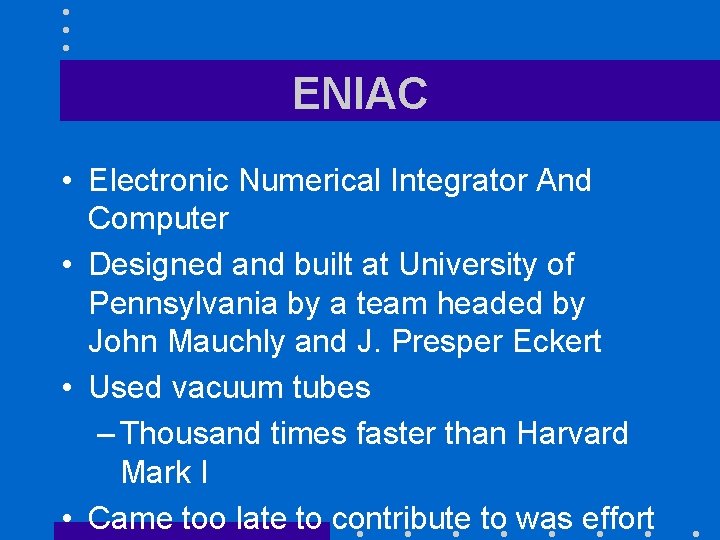 ENIAC

• Electronic Numerical Integrator And Computer
• Designed and built at University of Pennsylvania by a team headed by John Mauchly and J. Presper Eckert
• Used vacuum tubes
– Thousand times faster than Harvard Mark I
• Came too late to contribute to was effort